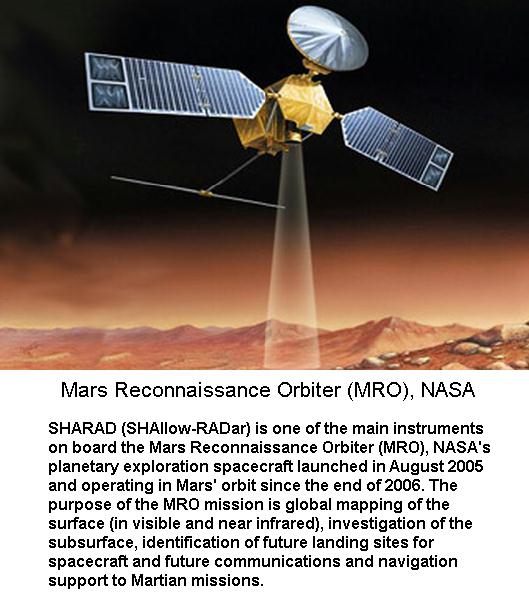 Mars Reconnaissance Orbiter (MRO), NASA

SHARAD (SHAllow-RADar) is one of the main instruments on board the Mars Reconnaissance Orbiter (MRO), NASA's planetary exploration spacecraft launched in August 2005 and operating in Mars' orbit since the end of 2006. The purpose of the MRO mission is global mapping of the surface (in visible and near infrared), investigation of the subsurface, identification of future landing sites for spacecraft and future communications and navigation support to Martian missions.